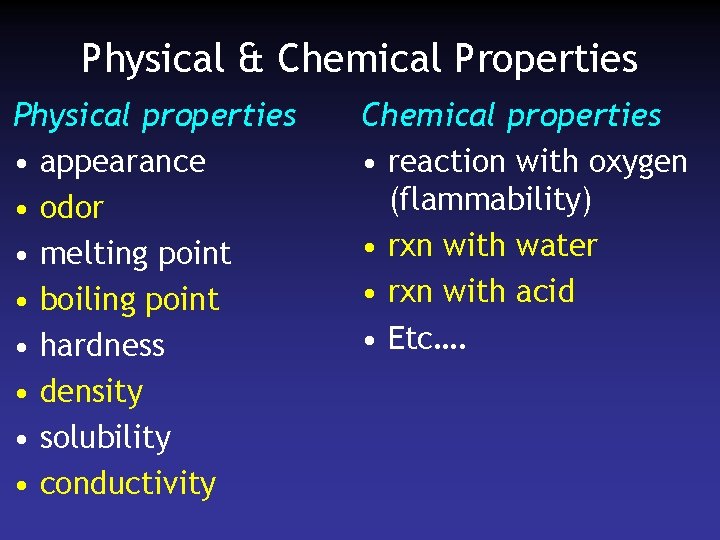 Physical & Chemical Properties

Physical properties
• appearance
• odor
• melting point
• boiling point
• hardness
• density
• solubility
• conductivity

Chemical properties
• reaction with oxygen (flammability)
• rxn with water
• rxn with acid
• Etc….